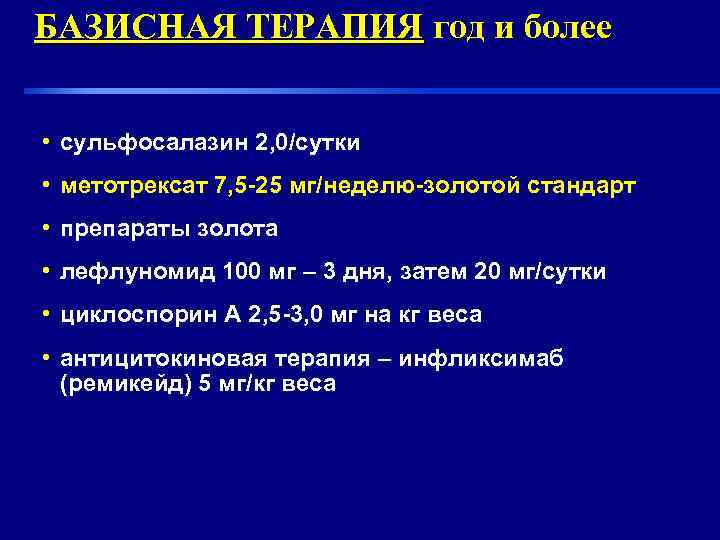 БАЗИСНАЯ ТЕРАПИЯ год и более

• сульфосалазин 2,0/сутки
• метотрексат 7,5-25 мг/неделю-золотой стандарт
• препараты золота
• лефлуномид 100 мг – 3 дня, затем 20 мг/сутки
• циклоспорин А 2,5-3,0 мг на кг веса
• антицитокиновая терапия – инфликсимаб (ремикейд) 5 мг/кг веса